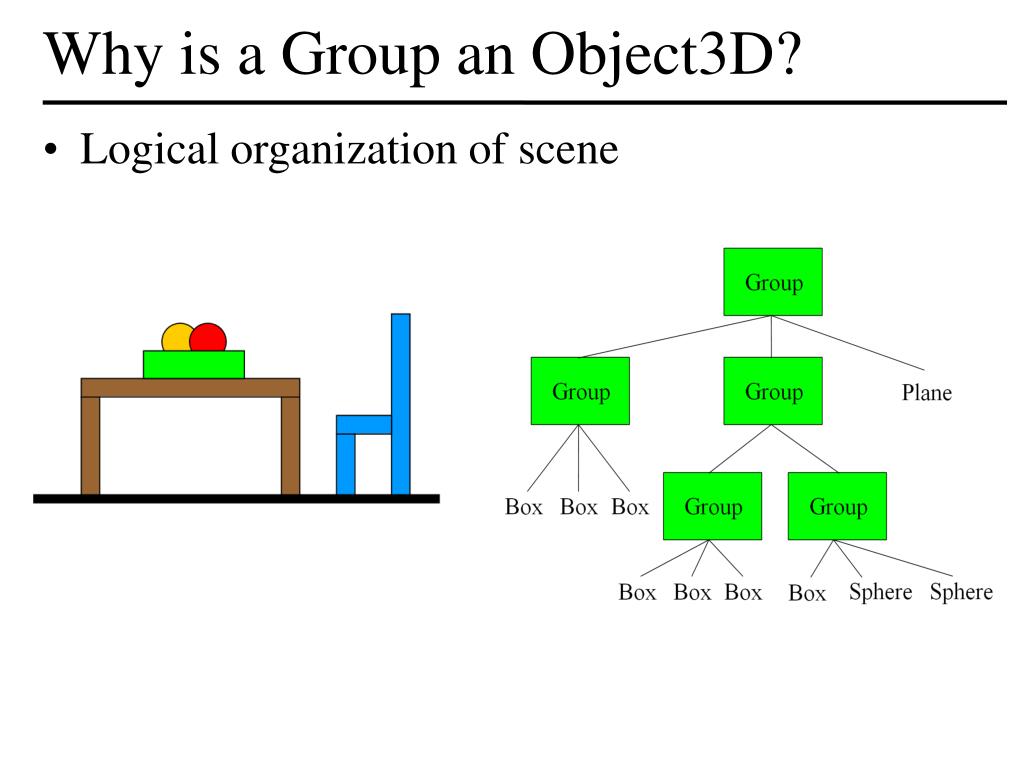 Why is a Group an Object3D?

• Logical organization of scene

Group

Group

Group

Plane

Box Box Box

Group

Group

Box Box Box

Box Sphere Sphere